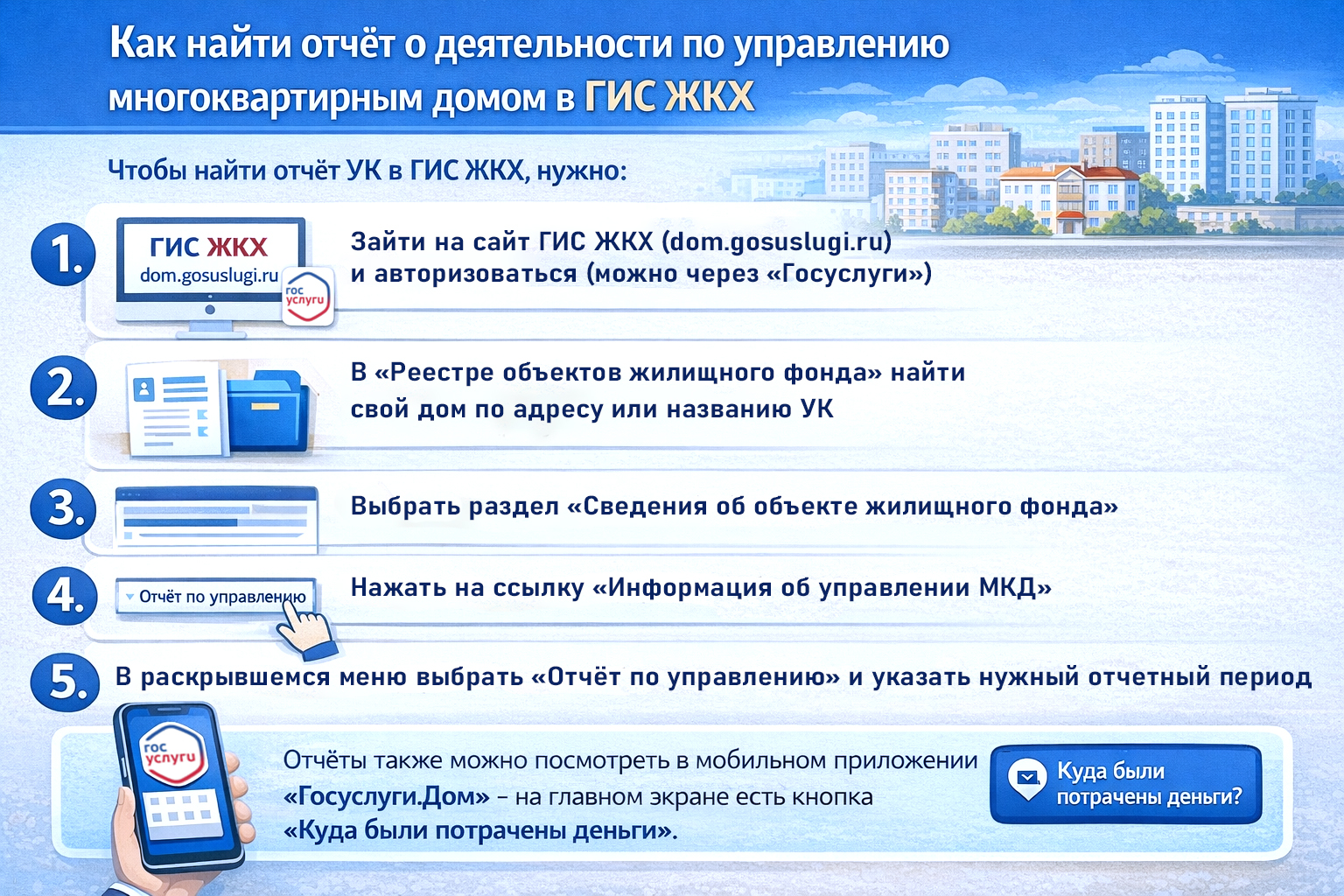 Как найти отчёт о деятельности по управлению многоквартирным домом в ГИС ЖКХ

Чтобы найти отчёт УК в ГИС ЖКХ, нужно:

1.

ГИС ЖКХ
dom.gosuslugi.ru
гос услуги

Зайти на сайт ГИС ЖКХ (dom.gosuslugi.ru) и авторизоваться (можно через «Госуслуги»)

2.

В «Реестре объектов жилищного фонда» найти свой дом по адресу или названию УК

3.

Выбрать раздел «Сведения об объекте жилищного фонда»

4.

Отчёт по управлению

Нажать на ссылку «Информация об управлении МКД»

5.

В раскрывшемся меню выбрать «Отчёт по управлению» и указать нужный отчетный период

гос услуги

Отчёты также можно посмотреть в мобильном приложении «Госуслуги.Дом» – на главном экране есть кнопка «Куда были потрачены деньги».

Куда были потрачены деньги?